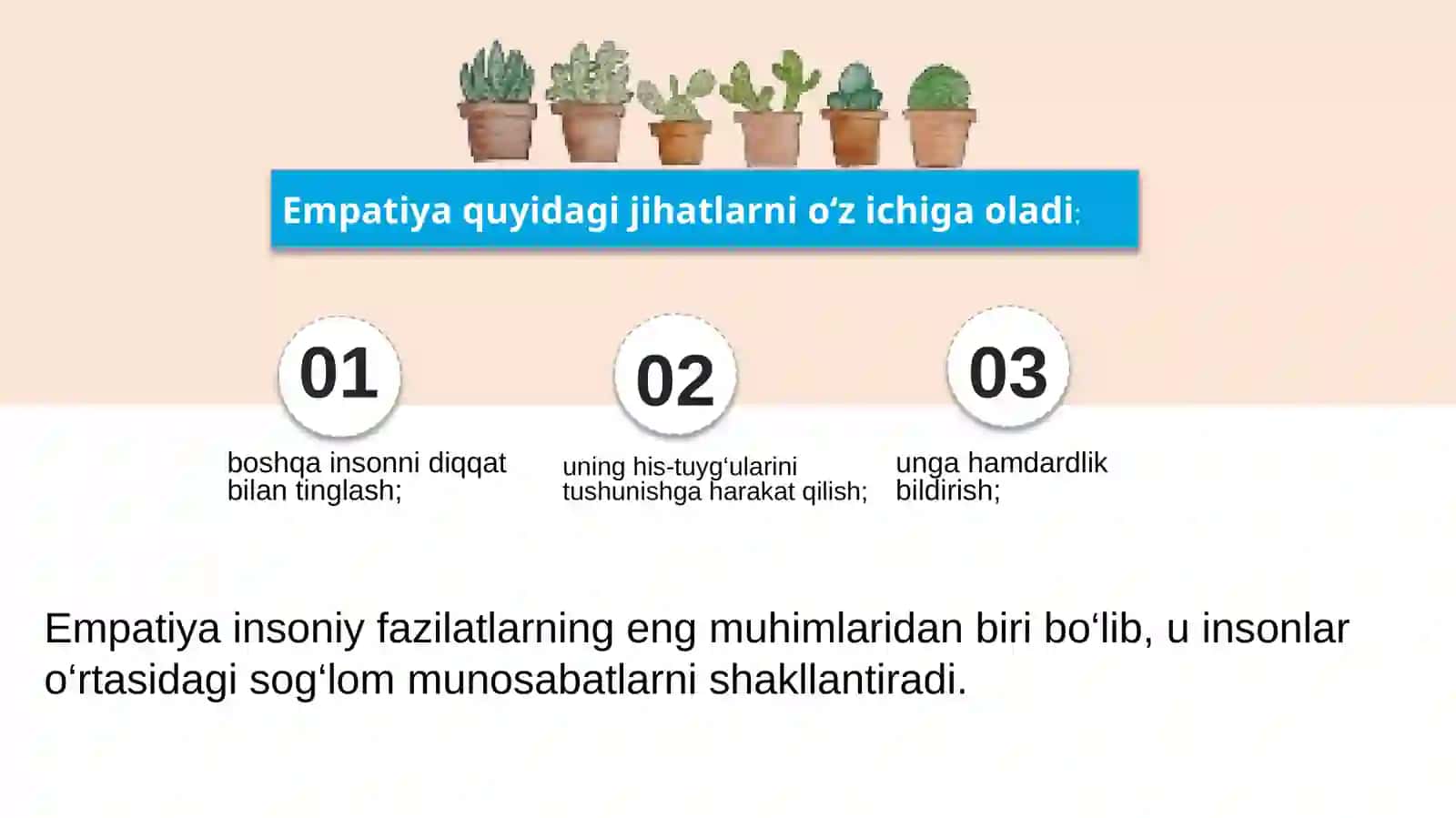 Empatiya quyidagi jihatlarni o‘z ichiga oladi:

01

boshqa insonni diqqat bilan tinglash;

02

uning his-tuyg‘ularini tushunishga harakat qilish;

03

unga hamdardlik bildirish;

Empatiya insoniy fazilatlarning eng muhimlaridan biri bo‘lib, u insonlar o‘rtasidagi sog‘lom munosabatlarni shakllantiradi.